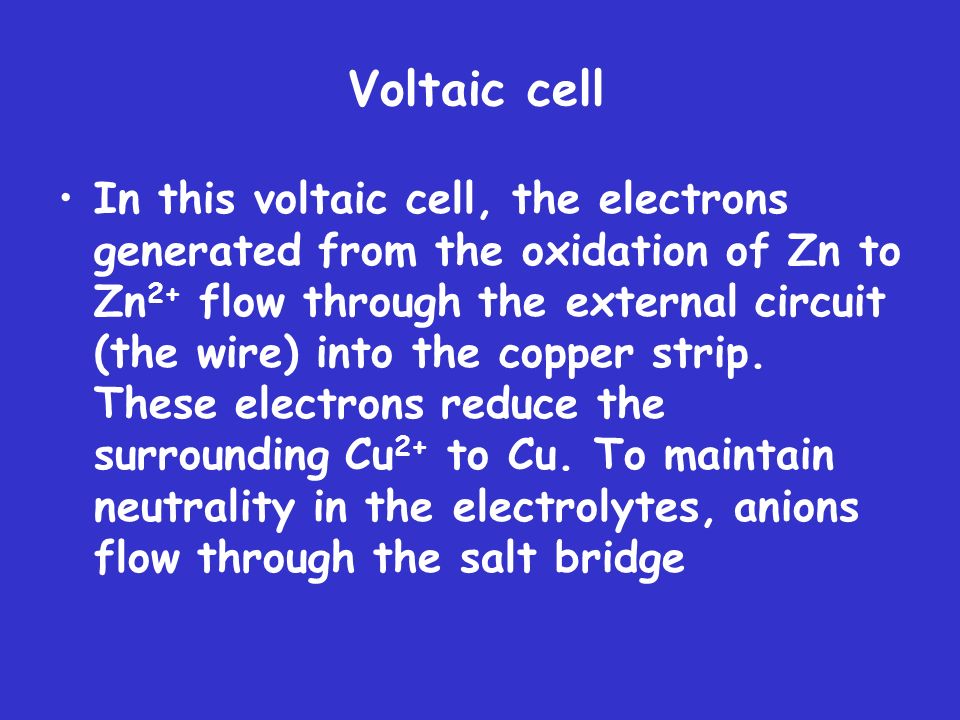 Voltaic cell

• In this voltaic cell, the electrons generated from the oxidation of Zn to $Zn^{2+}$ flow through the external circuit (the wire) into the copper strip. These electrons reduce the surrounding $Cu^{2+}$ to Cu. To maintain neutrality in the electrolytes, anions flow through the salt bridge